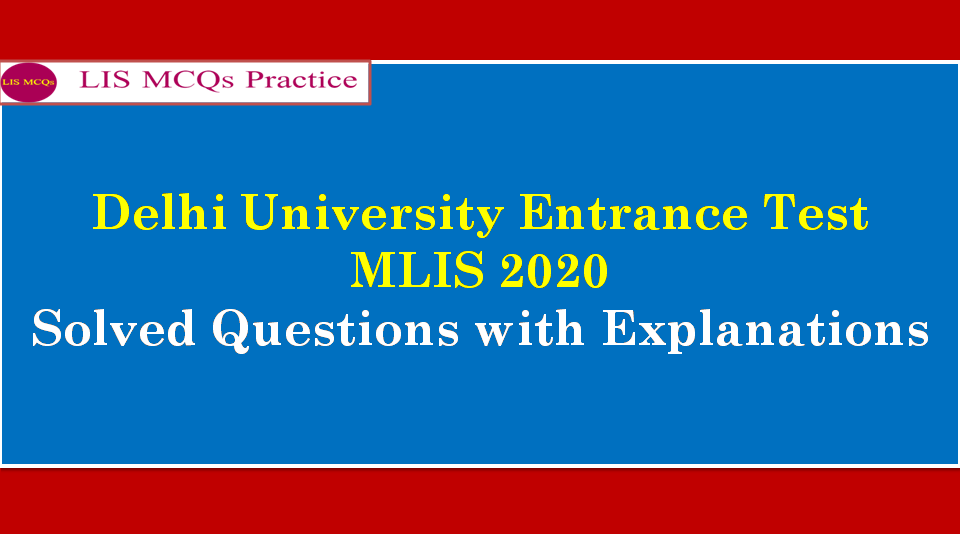 LIS MCQs LIS MCQs Practice

Delhi University Entrance Test
MLIS 2020
Solved Questions with Explanations